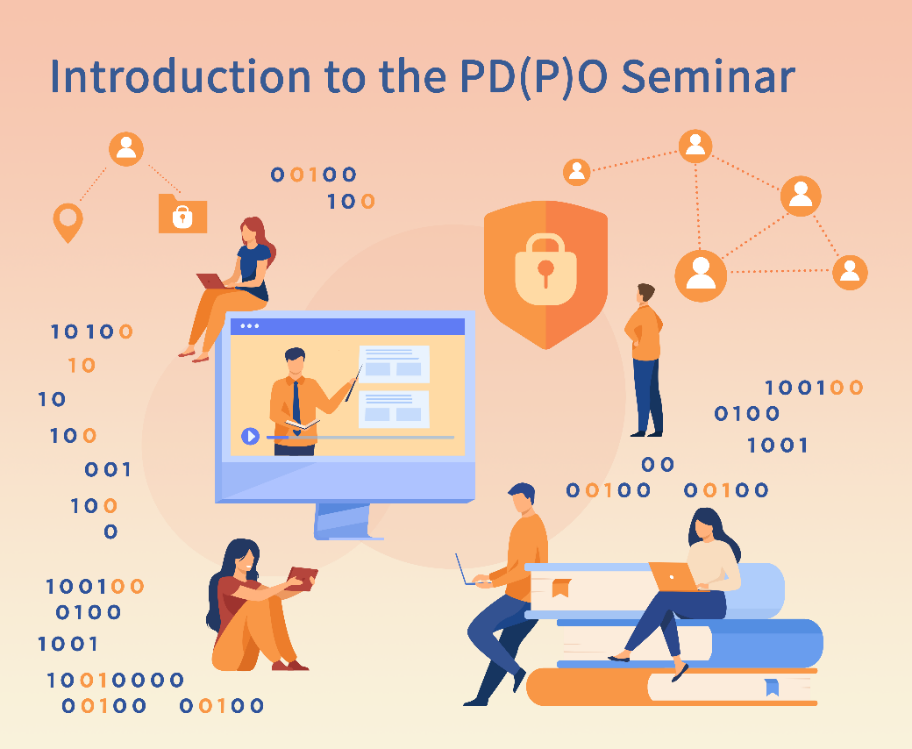 Introduction to the PD(P)O Seminar

00100
100

10100
10
10
100
001
100
0

100100
0100
1001
10010000
00100 00100

100100
0100
1001
00
00100 00100